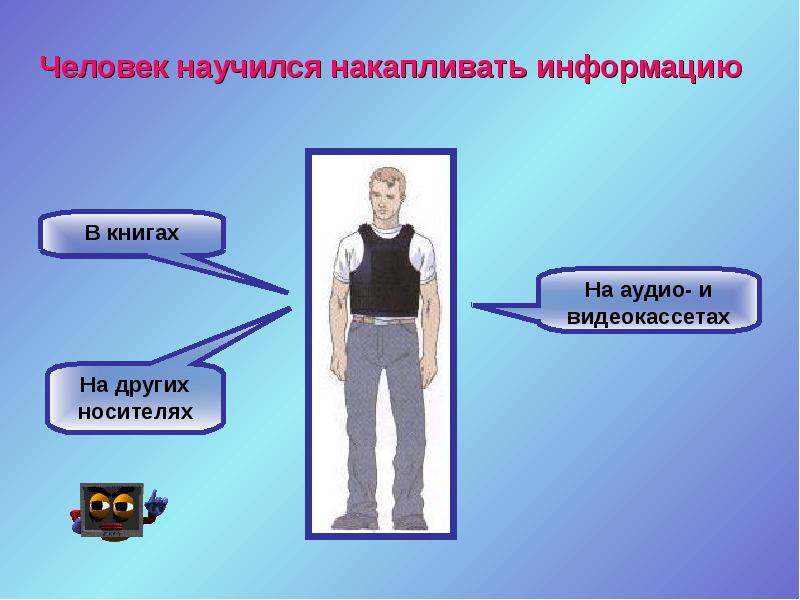 Человек научился накапливать информацию

В книгах

На других носителях

На аудио- и видеокассетах